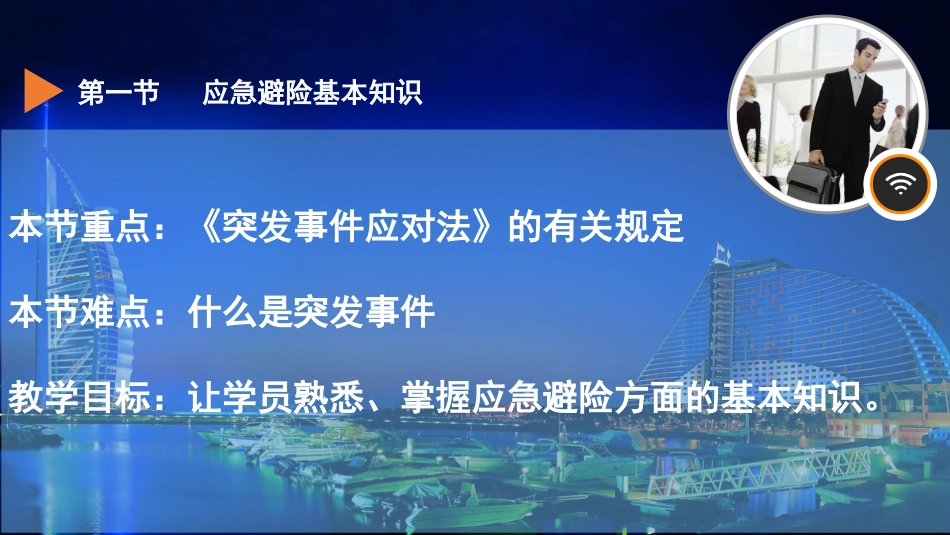 第一节　应急避险基本知识

本节重点：《突发事件应对法》的有关规定

本节难点：什么是突发事件

教学目标：让学员熟悉、掌握应急避险方面的基本知识。